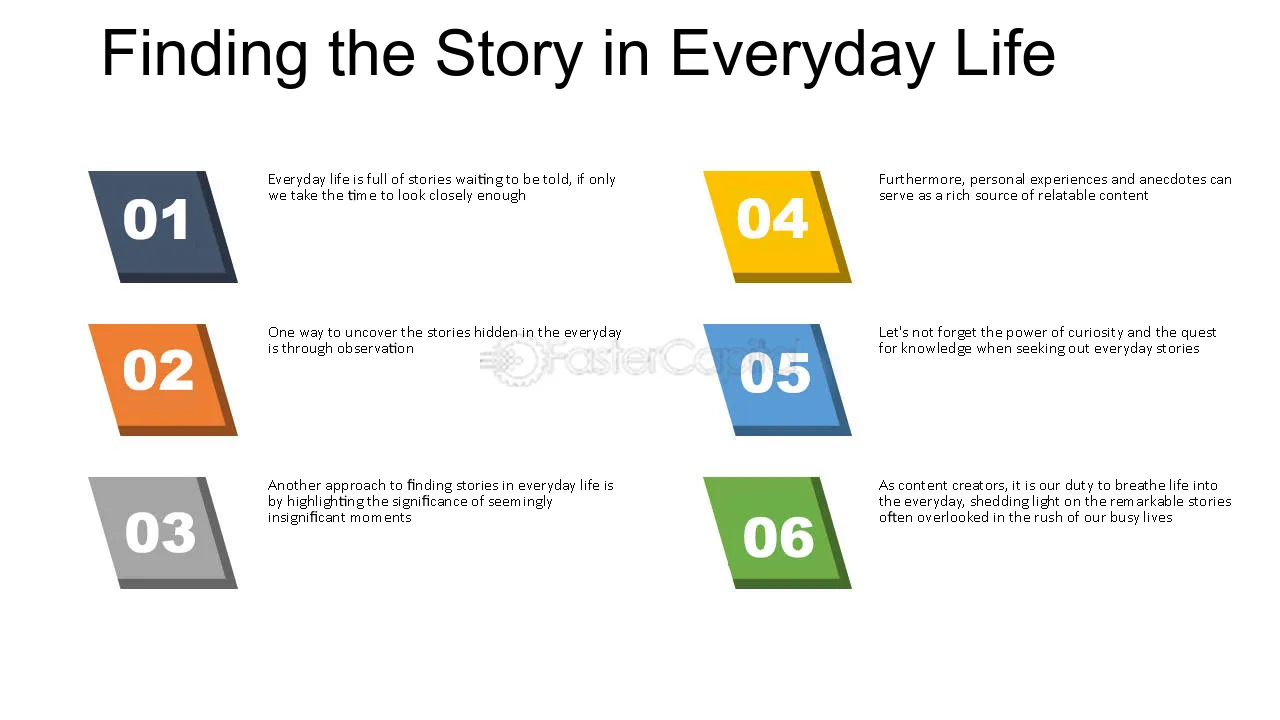 Finding the Story in Everyday Life

01

Everyday life is full of stories waiting to be told, if only we take the time to look closely enough

02

One way to uncover the stories hidden in the everyday is through observation

03

Another approach to finding stories in everyday life is by highlighting the significance of seemingly insignificant moments

04

Furthermore, personal experiences and anecdotes can serve as a rich source of relatable content

05

Let's not forget the power of curiosity and the quest for knowledge when seeking out everyday stories

06

As content creators, it is our duty to breathe life into the everyday, shedding light on the remarkable stories often overlooked in the rush of our busy lives

FasterCapital